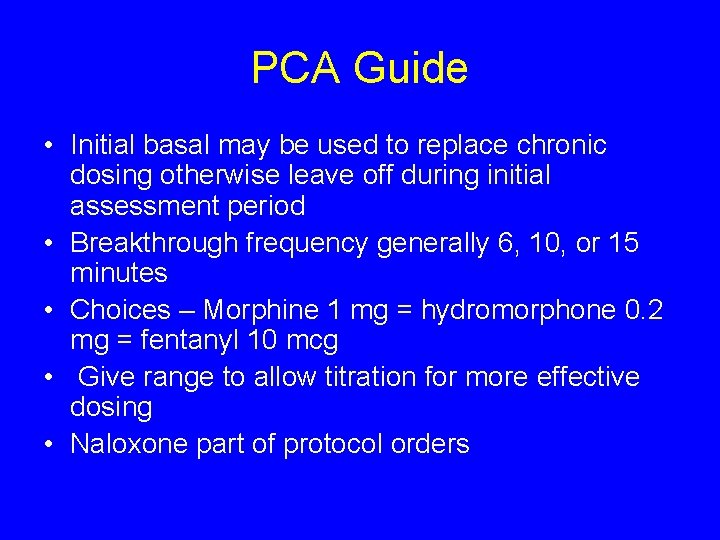 PCA Guide

• Initial basal may be used to replace chronic dosing otherwise leave off during initial assessment period
• Breakthrough frequency generally 6, 10, or 15 minutes
• Choices – Morphine 1 mg = hydromorphone 0.2 mg = fentanyl 10 mcg
• Give range to allow titration for more effective dosing
• Naloxone part of protocol orders